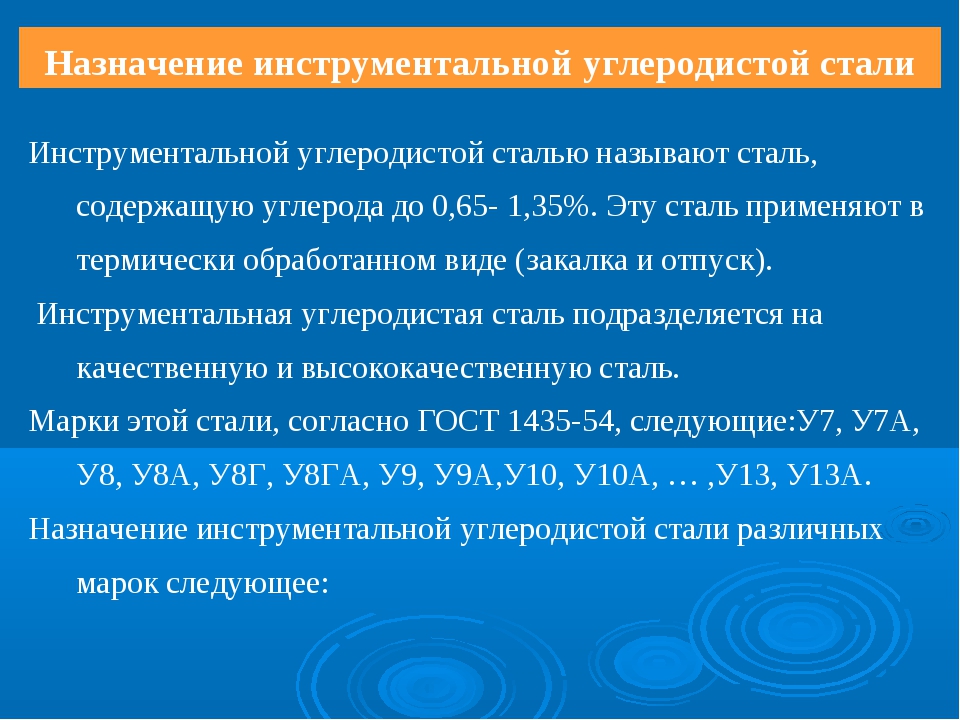 Назначение инструментальной углеродистой стали

Инструментальной углеродистой сталью называют сталь, содержащую углерода до 0,65- 1,35%. Эту сталь применяют в термически обработанном виде (закалка и отпуск).

Инструментальная углеродистая сталь подразделяется на качественную и высококачественную сталь.

Марки этой стали, согласно ГОСТ 1435-54, следующие:У7, У7А, У8, У8А, У8Г, У8ГА, У9, У9А,У10, У10А, … ,У13, У13А.

Назначение инструментальной углеродистой стали различных марок следующее: